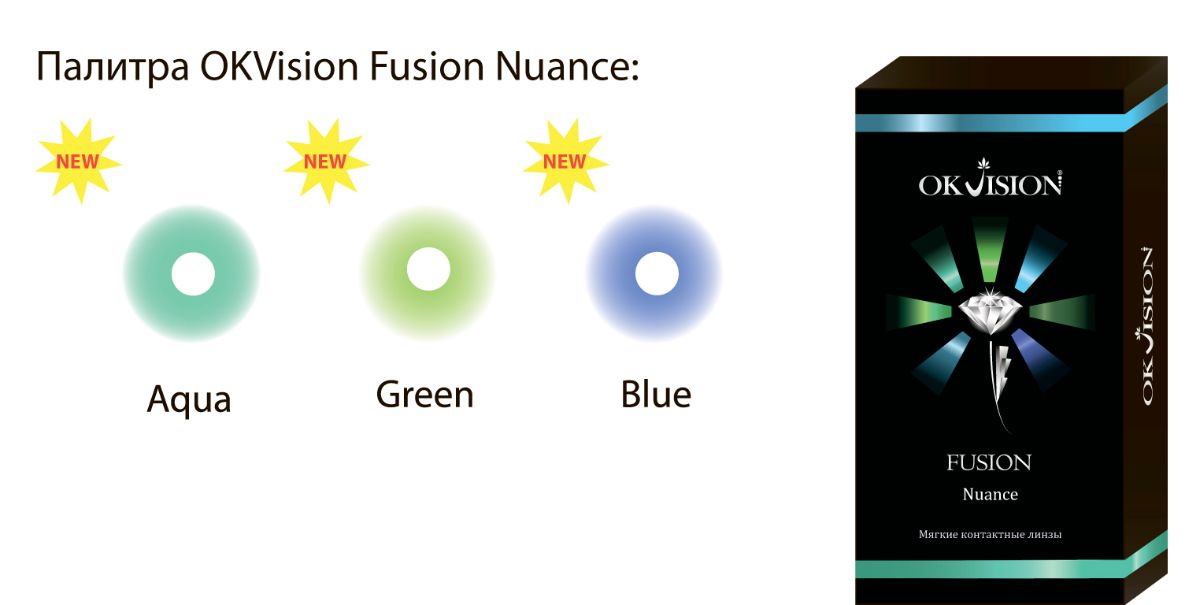 Палитра OKVision Fusion Nuance:

NEW

NEW

NEW

Aqua

Green

Blue

OKVISION

FUSION

Nuance

Мягкие контактные линзы

OKVISION